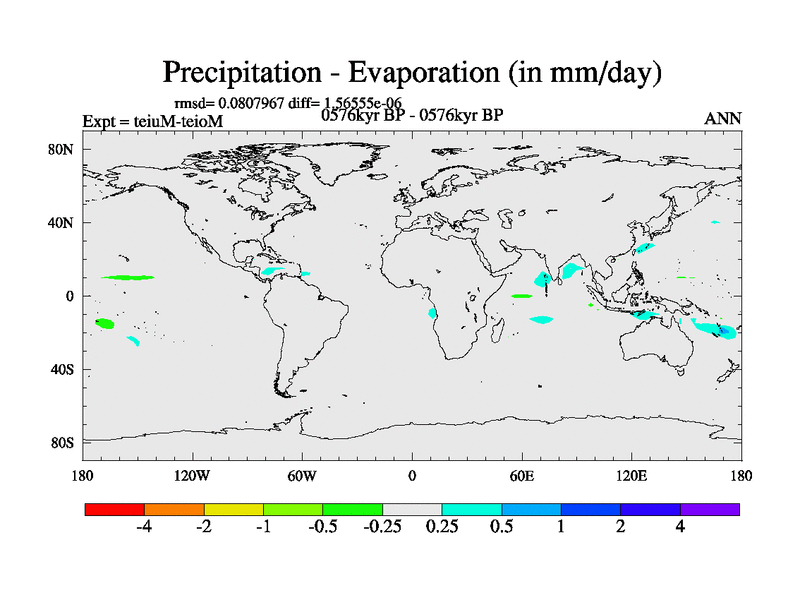 Precipitation - Evaporation (in mm/day)

rmsd= 0.0807967 diff= 1.56555e-06

Expt = teiuM-teioM

0576kyr BP - 0576kyr BP

ANN

80N

40N

0

40S

80S

180

120W

60W

0

60E

120E

180

-4

-2

-1

-0.5

-0.25

0.25

0.5

1

2

4